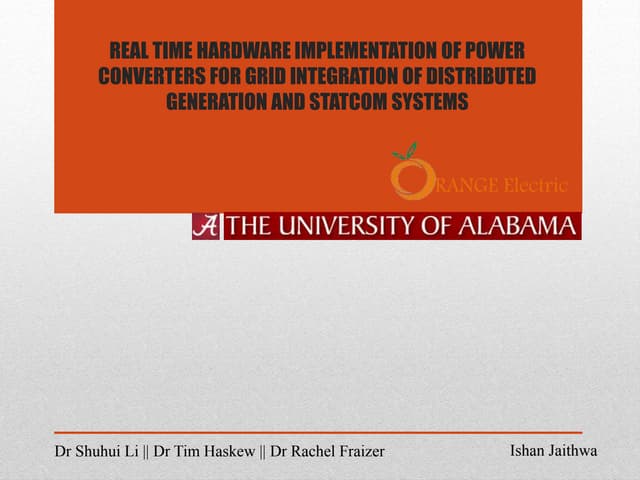 REAL TIME HARDWARE IMPLEMENTATION OF POWER CONVERTERS FOR GRID INTEGRATION OF DISTRIBUTED GENERATION AND STATCOM SYSTEMS

ORANGE Electric

A THE UNIVERSITY OF ALABAMA

Dr Shuhui Li || Dr Tim Haskew || Dr Rachel Fraizer

Ishan Jaithwa